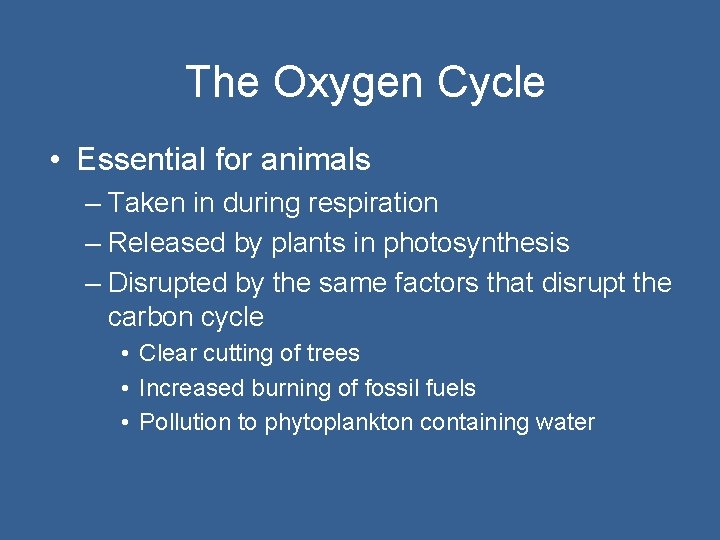 The Oxygen Cycle

• Essential for animals
– Taken in during respiration
– Released by plants in photosynthesis
– Disrupted by the same factors that disrupt the carbon cycle
• Clear cutting of trees
• Increased burning of fossil fuels
• Pollution to phytoplankton containing water